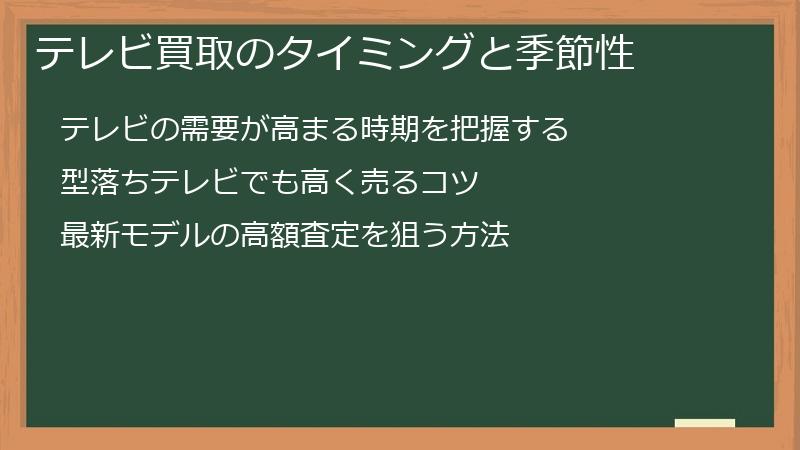 テレビ買取のタイミングと季節性

テレビの需要が高まる時期を把握する

型落ちテレビでも高く売るコツ

最新モデルの高額査定を狙う方法